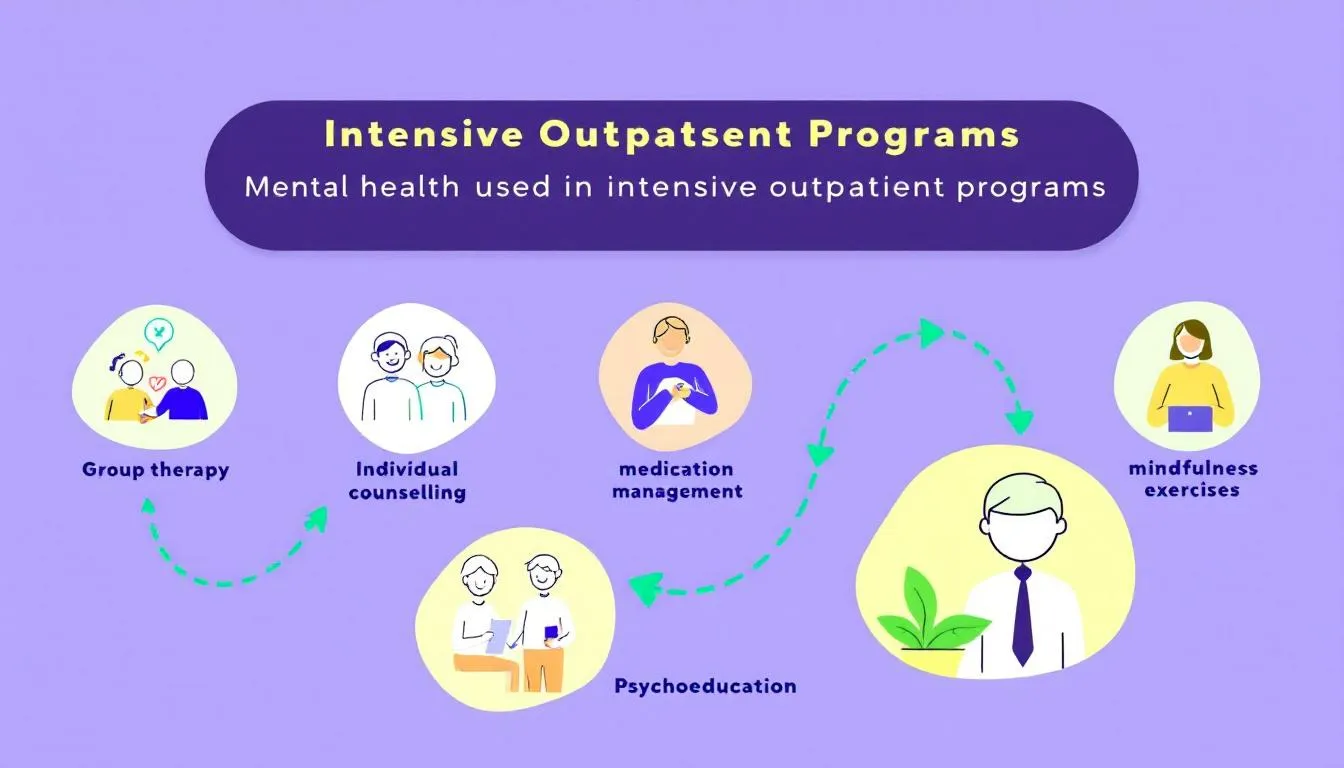 Intensive Outpatsent Programs

Mental health used in intensive outpatient programs

Group therapy

Individual counselling

medication management

mindfulness exercises

Psychoeducation